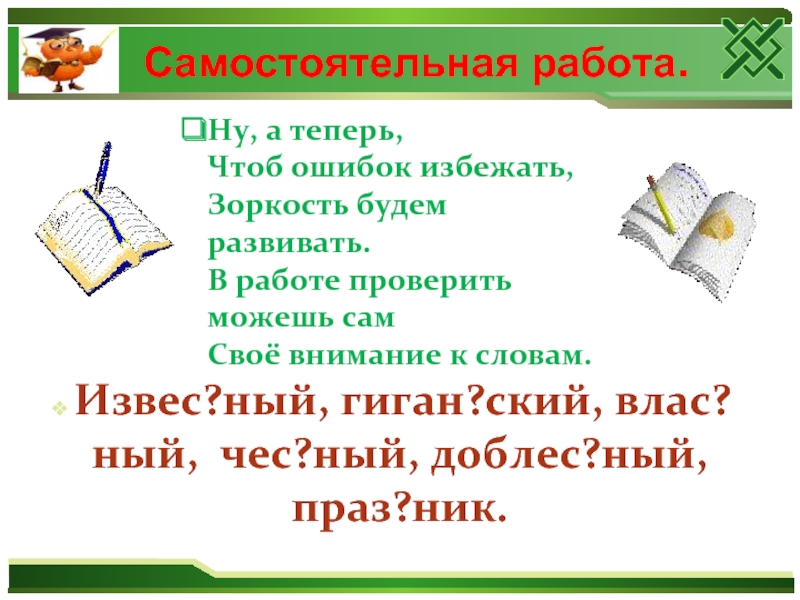 Самостоятельная работа.

Ну, а теперь,
Чтоб ошибок избежать,
Зоркость будем развивать.
В работе проверить можешь сам
Своё внимание к словам.

Извес?ный, гиган?ский, влас?ный, чес?ный, доблес?ный, праз?ник.